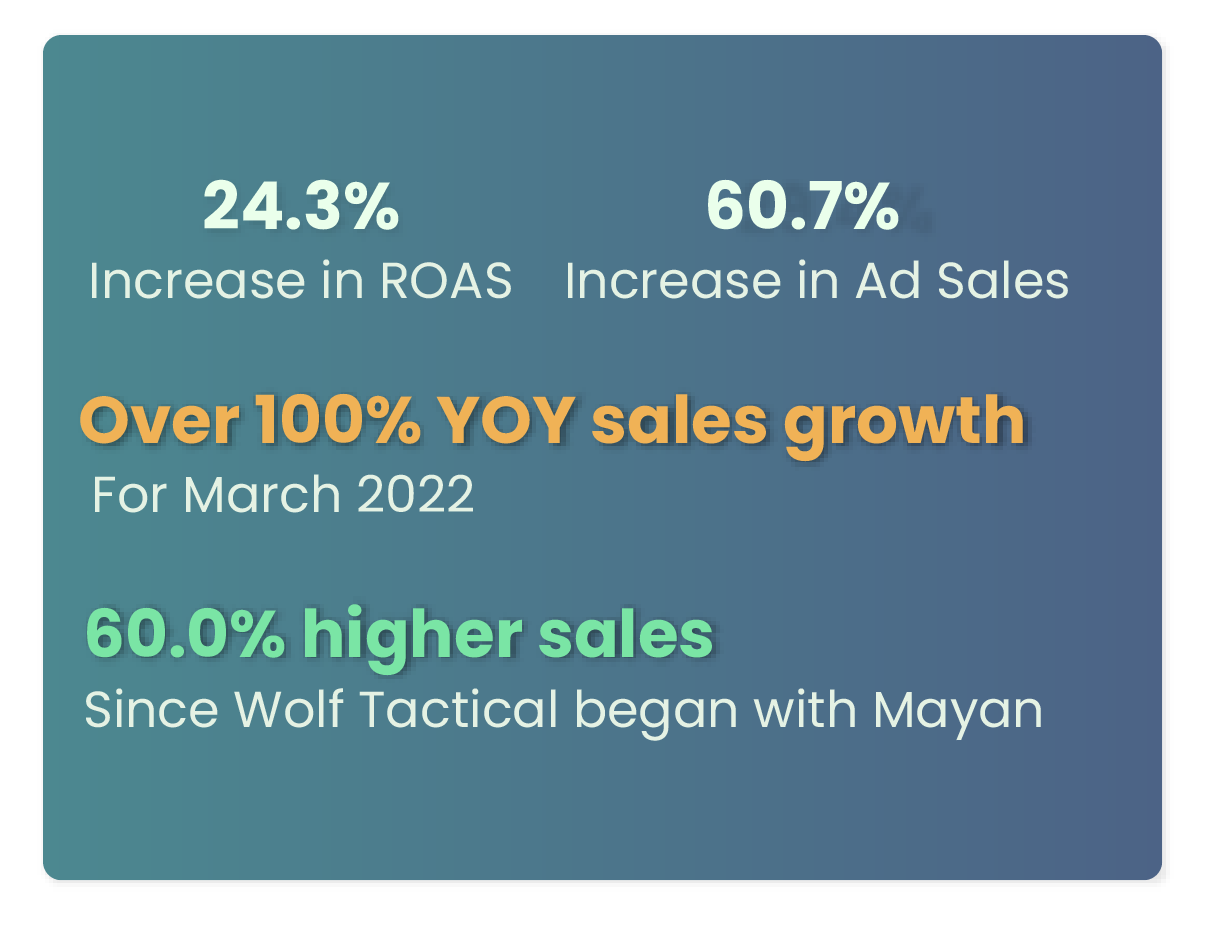 24.3%
Increase in ROAS

60.7%
Increase in Ad Sales

Over 100% YOY sales growth
For March 2022

60.0% higher sales
Since Wolf Tactical began with Mayan